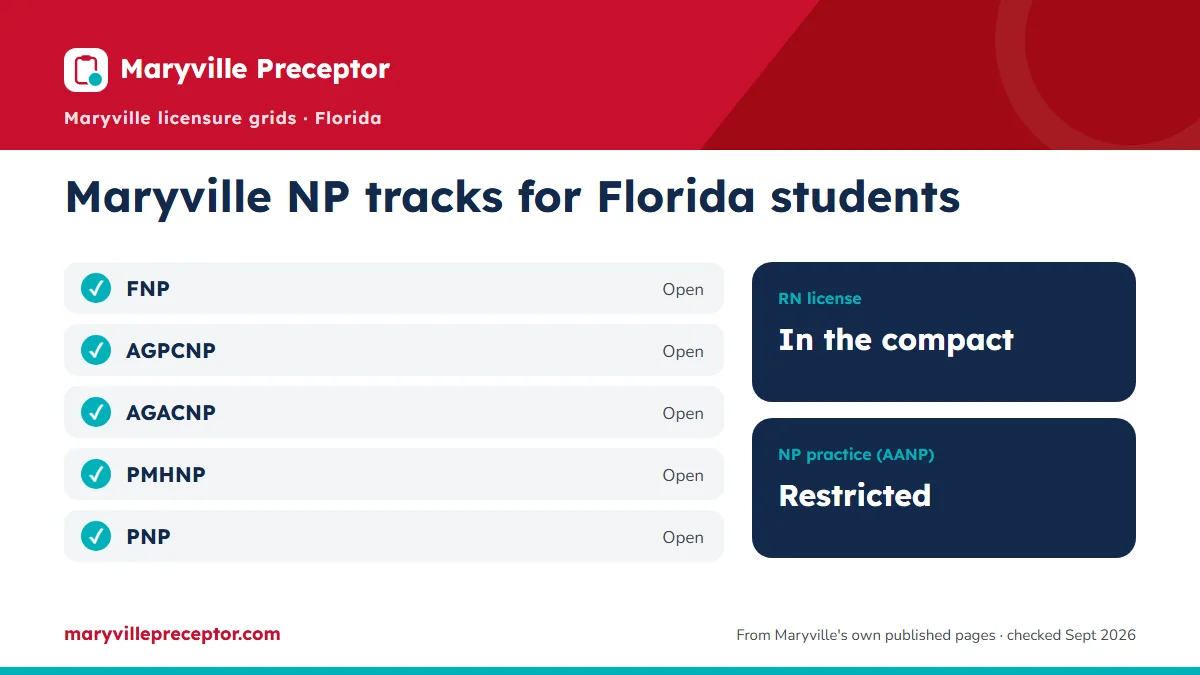 Maryville Preceptor

Maryville licensure grids · Florida

Maryville NP tracks for Florida students

FNP Open

AGPCNP Open

AGACNP Open

PMHNP Open

PNP Open

RN license

In the compact

NP practice (AANP)

Restricted

maryvillepreceptor.com

From Maryville's own published pages · checked Sept 2026